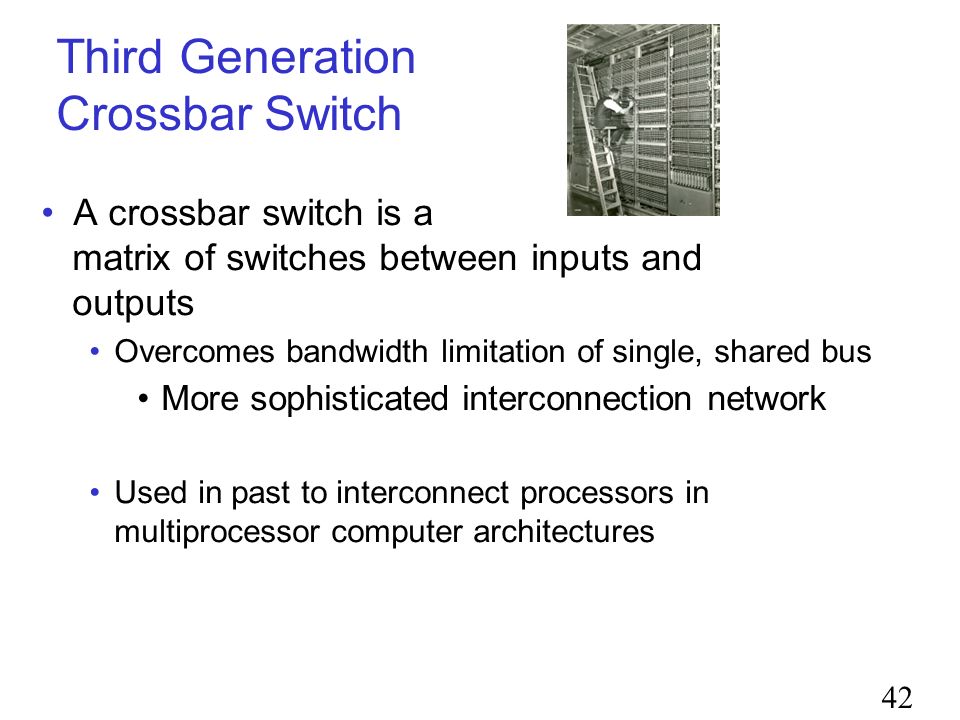 Third Generation
Crossbar Switch

• A crossbar switch is a matrix of switches between inputs and outputs
  • Overcomes bandwidth limitation of single, shared bus
    • More sophisticated interconnection network

  • Used in past to interconnect processors in multiprocessor computer architectures

42